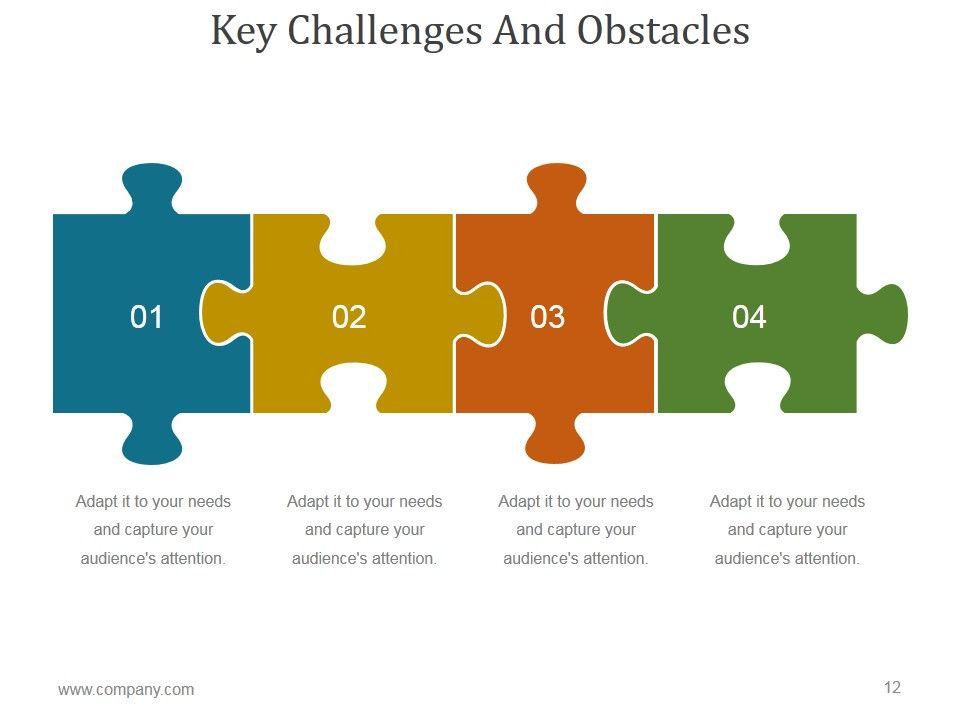 Key Challenges And Obstacles

01

02

03

04

Adapt it to your needs and capture your audience's attention.

Adapt it to your needs and capture your audience's attention.

Adapt it to your needs and capture your audience's attention.

Adapt it to your needs and capture your audience's attention.

www.company.com

12